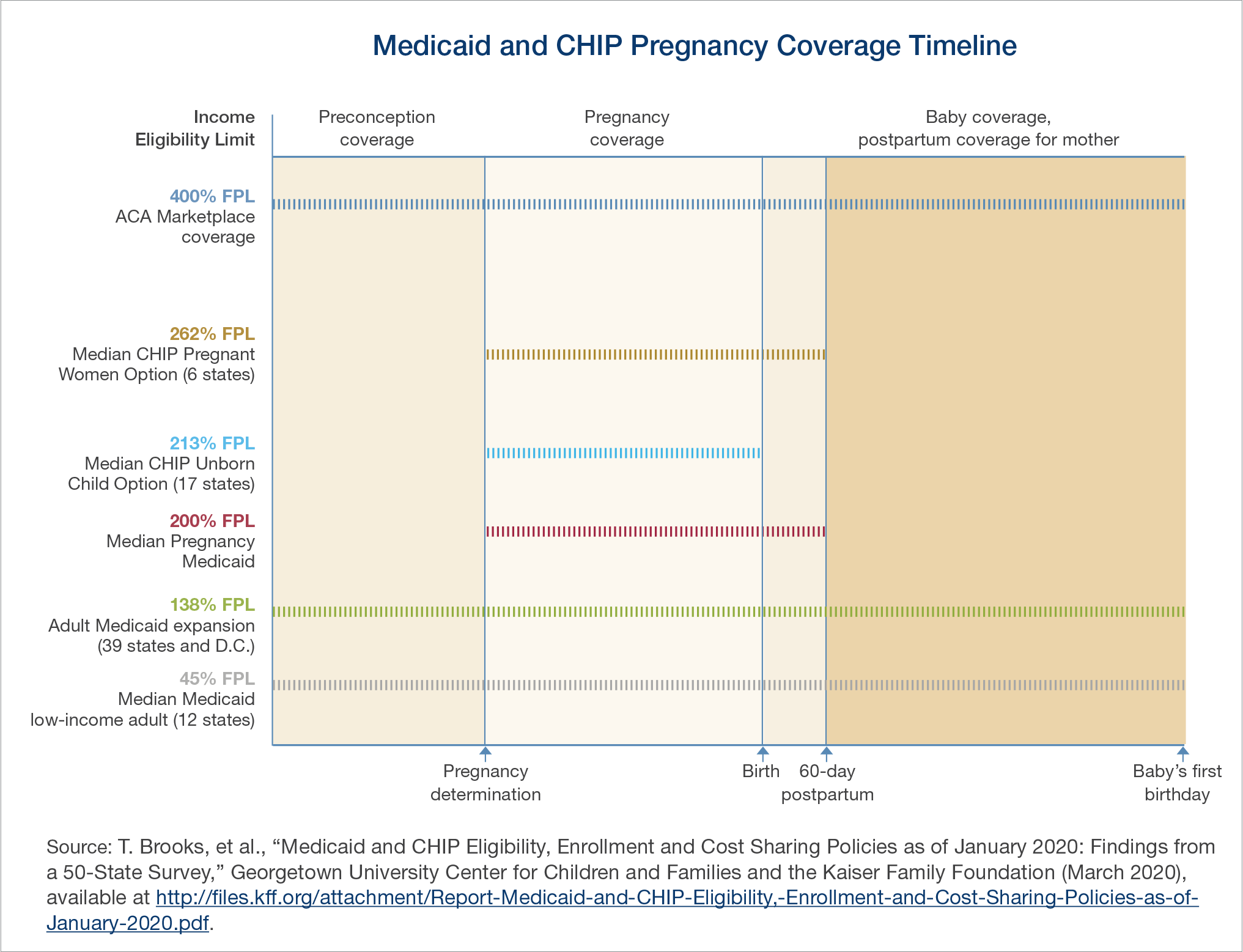 Medicaid and CHIP Pregnancy Coverage Timeline

Income Eligibility Limit

Preconception coverage

Pregnancy coverage

Baby coverage, postpartum coverage for mother

400% FPL
ACA Marketplace coverage

262% FPL
Median CHIP Pregnant Women Option (6 states)

213% FPL
Median CHIP Unborn Child Option (17 states)

200% FPL
Median Pregnancy Medicaid

138% FPL
Adult Medicaid expansion (39 states and D.C.)

45% FPL
Median Medicaid low-income adult (12 states)

Pregnancy determination

Birth

60-day postpartum

Baby's first birthday

Source: T. Brooks, et al., "Medicaid and CHIP Eligibility, Enrollment and Cost Sharing Policies as of January 2020: Findings from a 50-State Survey," Georgetown University Center for Children and Families and the Kaiser Family Foundation (March 2020), available at http://files.kff.org/attachment/Report-Medicaid-and-CHIP-Eligibility,-Enrollment-and-Cost-Sharing-Policies-as-of-January-2020.pdf.